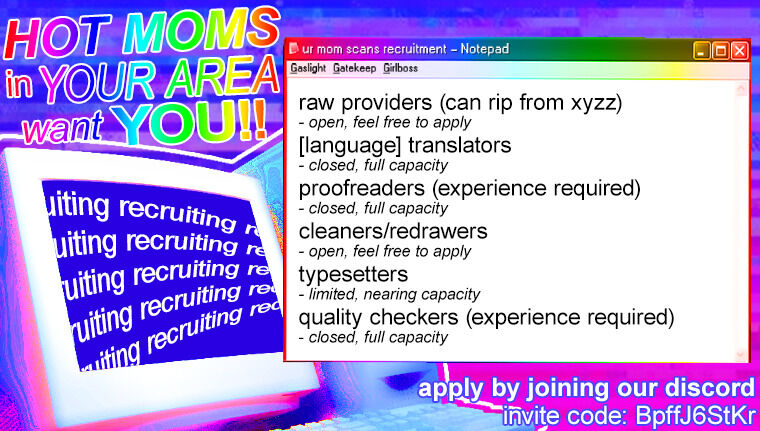 HOT MOMS in YOUR AREA want YOU!!

uiting recruiting re
uiting recruiting re
uiting recruiting re
uiting recruiting re
uiting recruiting re

ur mom scans recruitment – Notepad

Gaslight Gatekeep Girlboss

raw providers (can rip from xyzz)
- open, feel free to apply
[language] translators
- closed, full capacity
proofreaders (experience required)
- closed, full capacity
cleaners/redrawers
- open, feel free to apply
typesetters
- limited, nearing capacity
quality checkers (experience required)
- closed, full capacity

apply by joining our discord
invite code: BpffJ6StKr